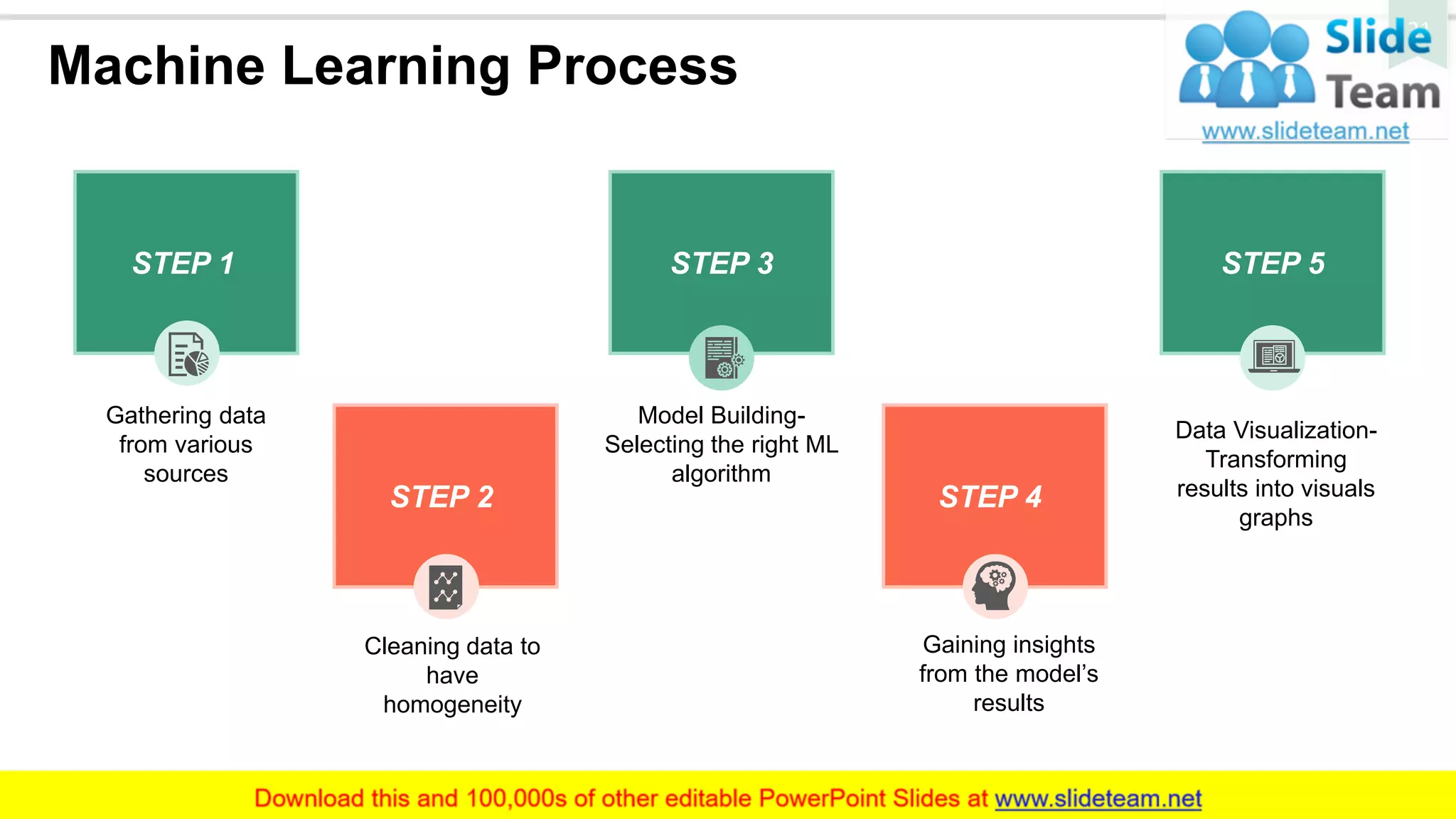 Machine Learning Process

Slide Team
www.slideteam.net

STEP 1

Gathering data from various sources

STEP 2

Cleaning data to have homogeneity

STEP 3

Model Building- Selecting the right ML algorithm

STEP 4

Gaining insights from the model's results

STEP 5

Data Visualization- Transforming results into visuals graphs

Download this and 100,000s of other editable PowerPoint Slides at www.slideteam.net